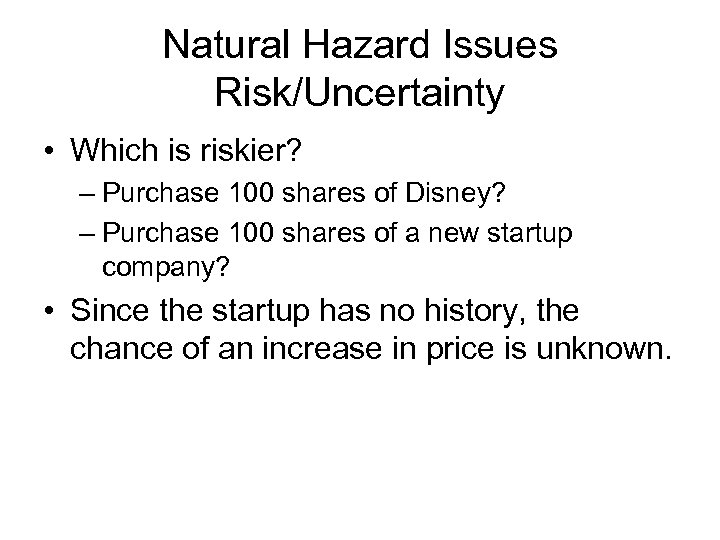 Natural Hazard Issues
Risk/Uncertainty

• Which is riskier?
– Purchase 100 shares of Disney?
– Purchase 100 shares of a new startup company?

• Since the startup has no history, the chance of an increase in price is unknown.